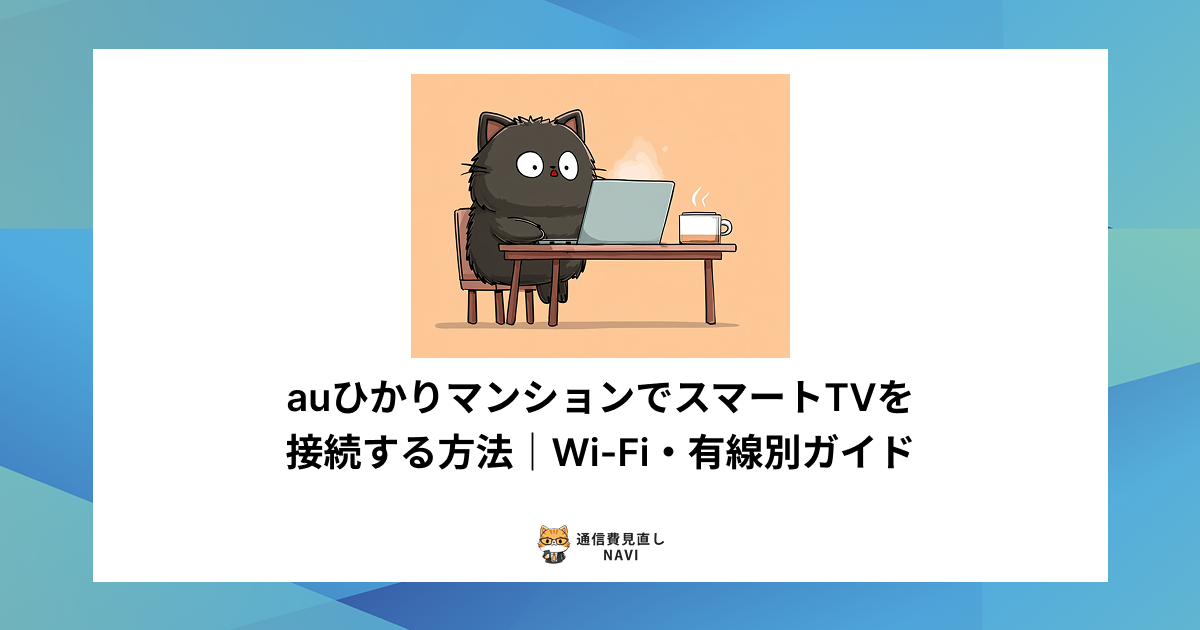 auひかりマンションでスマートTVを接続する方法｜Wi-Fi・有線別ガイド

通信費見直し
NAVI